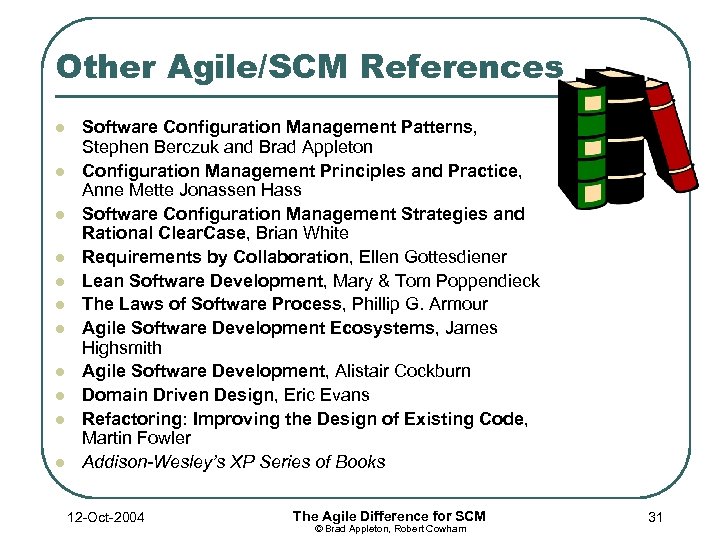 Other Agile/SCM References

- Software Configuration Management Patterns, Stephen Berczuk and Brad Appleton
- Configuration Management Principles and Practice, Anne Mette Jonassen Hass
- Software Configuration Management Strategies and Rational ClearCase, Brian White
- Requirements by Collaboration, Ellen Gottesdiener
- Lean Software Development, Mary & Tom Poppendieck
- The Laws of Software Process, Phillip G. Armour
- Agile Software Development Ecosystems, James Highsmith
- Agile Software Development, Alistair Cockburn
- Domain Driven Design, Eric Evans
- Refactoring: Improving the Design of Existing Code, Martin Fowler
- Addison-Wesley's XP Series of Books

12-Oct-2004

The Agile Difference for SCM
© Brad Appleton, Robert Cowham

31